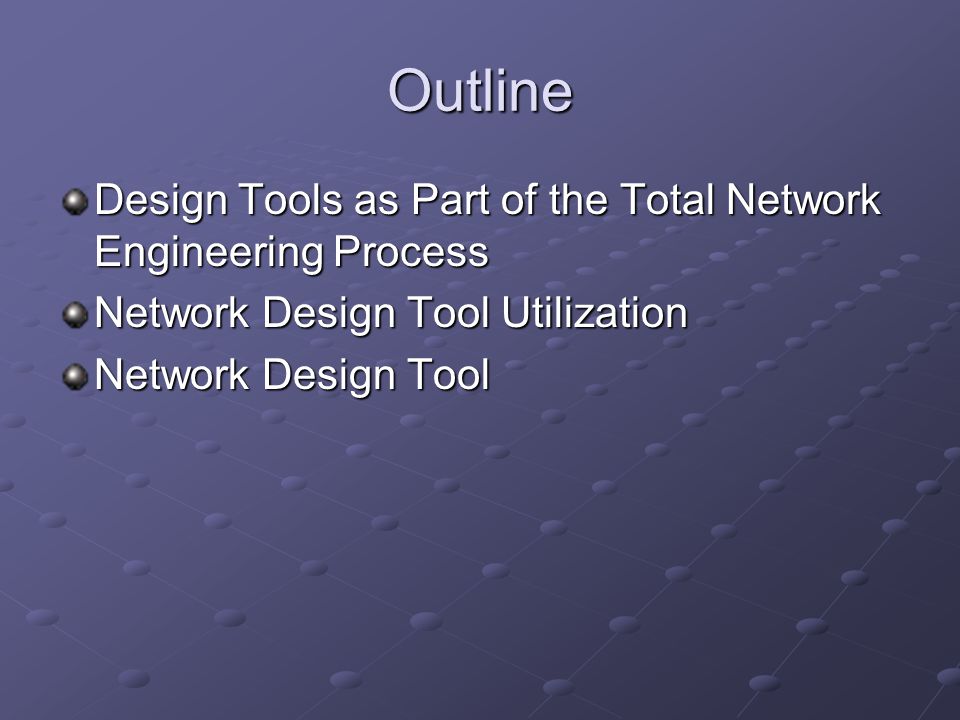 Outline

Design Tools as Part of the Total Network Engineering Process

Network Design Tool Utilization

Network Design Tool